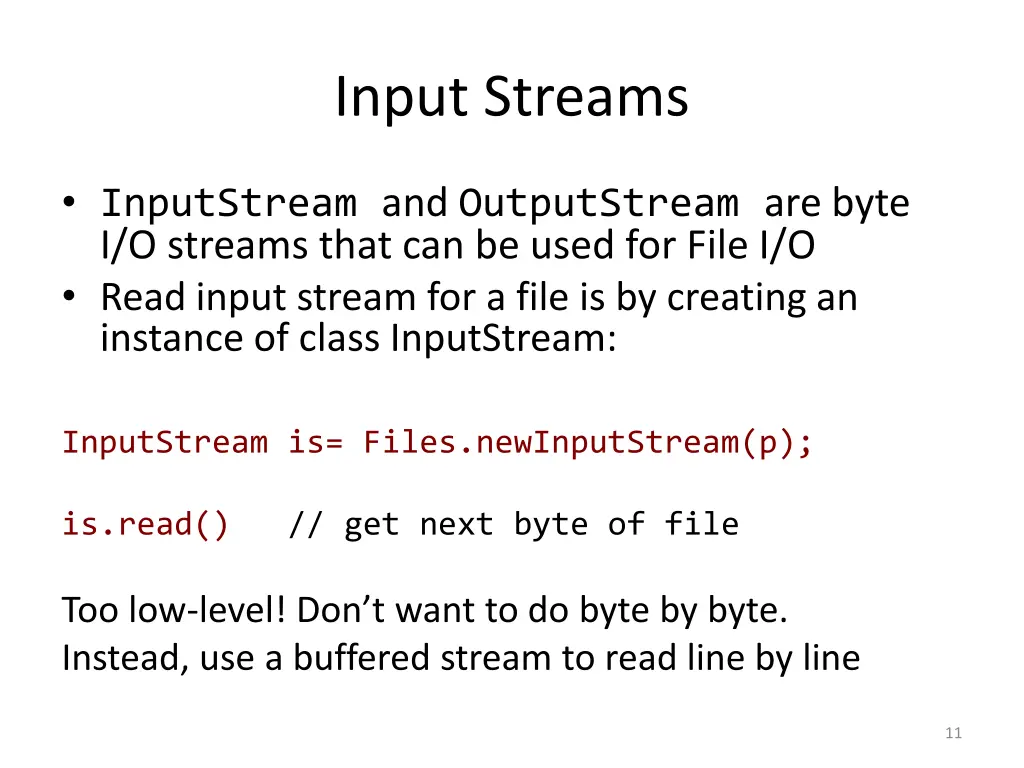 Input Streams

• InputStream and OutputStream are byte I/O streams that can be used for File I/O
• Read input stream for a file is by creating an instance of class InputStream:

InputStream is= Files.newInputStream(p);

is.read()   // get next byte of file

Too low-level! Don't want to do byte by byte.
Instead, use a buffered stream to read line by line

11